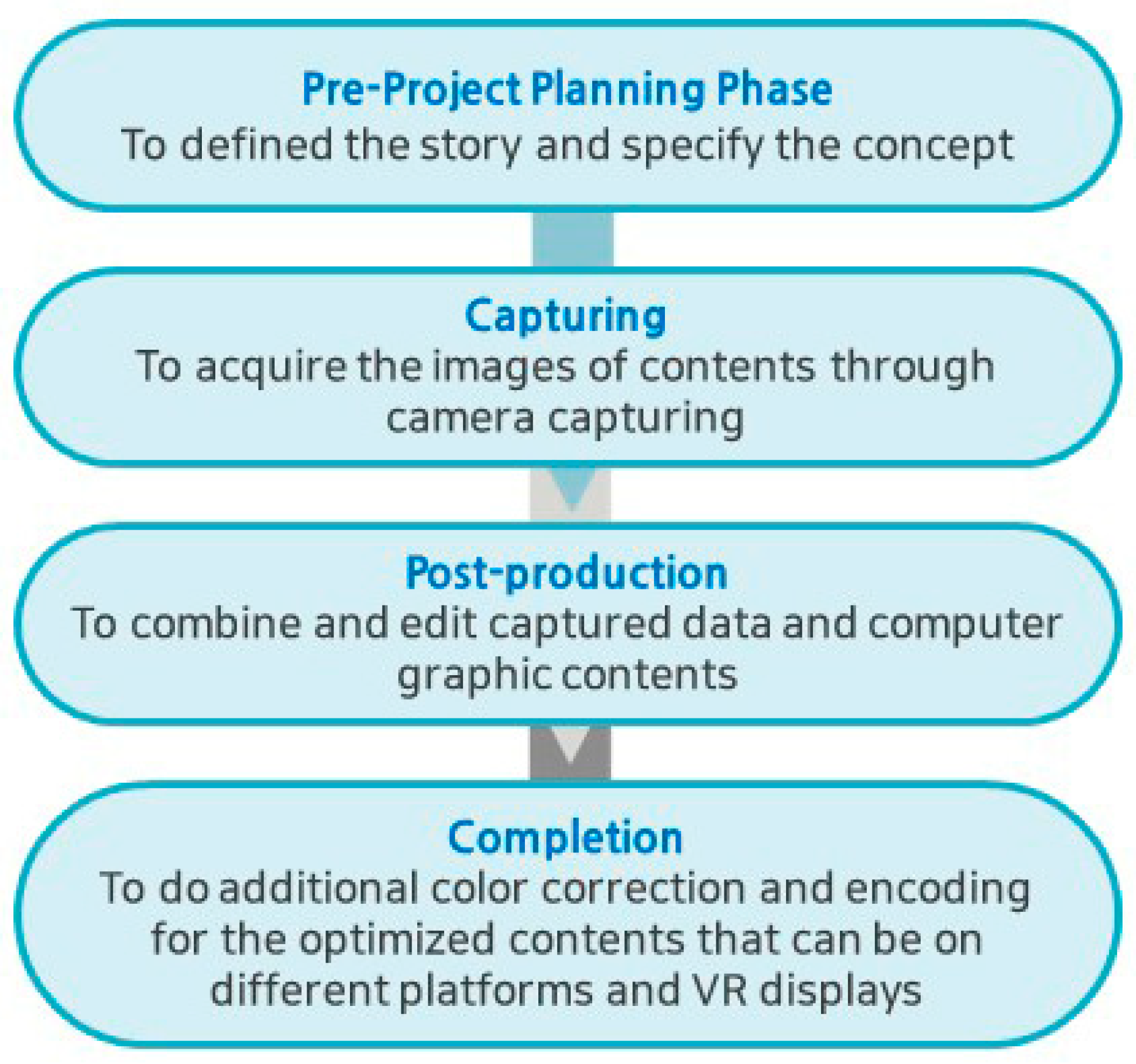 Pre-Project Planning Phase
To defined the story and specify the concept

Capturing
To acquire the images of contents through camera capturing

Post-production
To combine and edit captured data and computer graphic contents

Completion
To do additional color correction and encoding for the optimized contents that can be on different platforms and VR displays